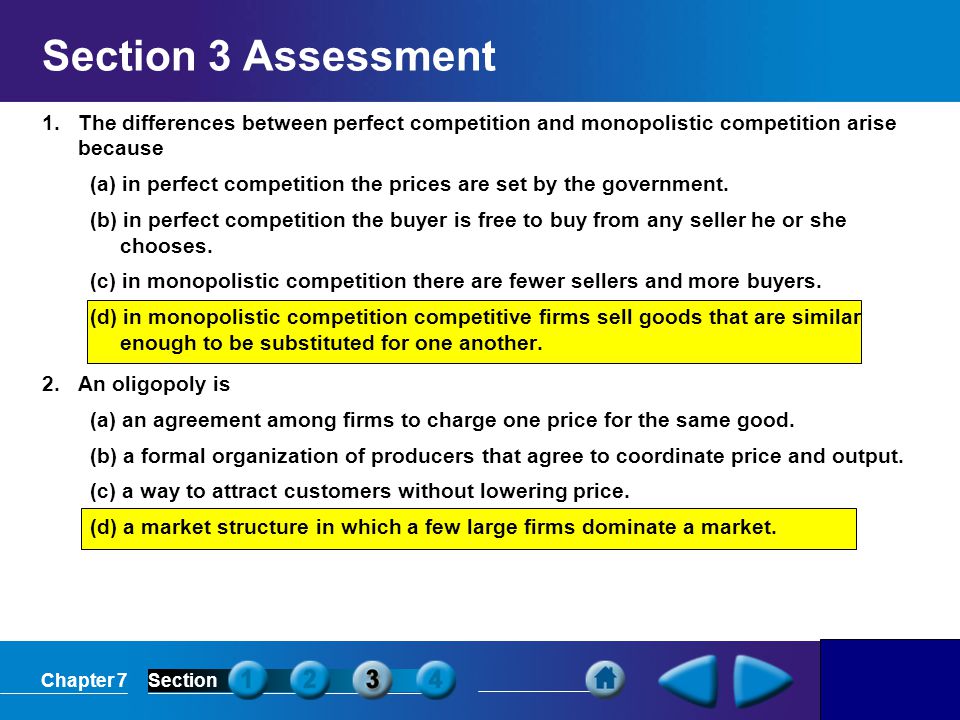 Section 3 Assessment

1. The differences between perfect competition and monopolistic competition arise because

(a) in perfect competition the prices are set by the government.

(b) in perfect competition the buyer is free to buy from any seller he or she chooses.

(c) in monopolistic competition there are fewer sellers and more buyers.

(d) in monopolistic competition competitive firms sell goods that are similar enough to be substituted for one another.

2. An oligopoly is

(a) an agreement among firms to charge one price for the same good.

(b) a formal organization of producers that agree to coordinate price and output.

(c) a way to attract customers without lowering price.

(d) a market structure in which a few large firms dominate a market.

Chapter 7 Section 1 2 3 4